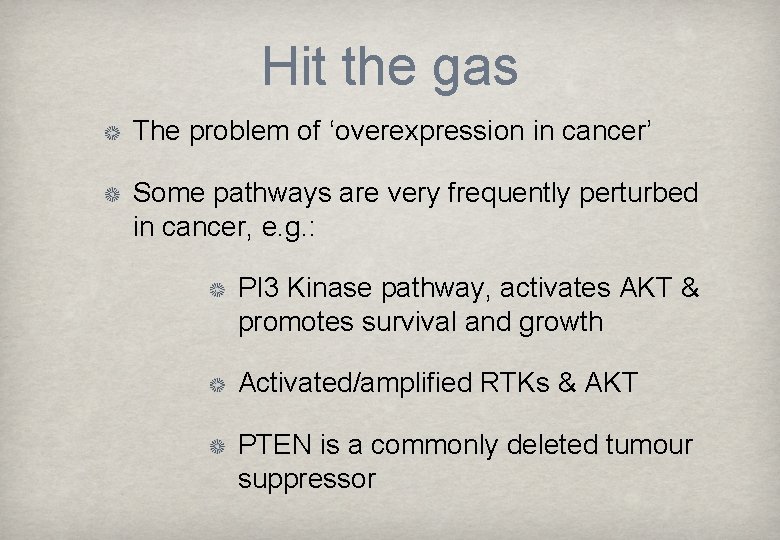 Hit the gas

The problem of ‘overexpression in cancer’

Some pathways are very frequently perturbed in cancer, e.g.:

PI3 Kinase pathway, activates AKT & promotes survival and growth

Activated/amplified RTKs & AKT

PTEN is a commonly deleted tumour suppressor